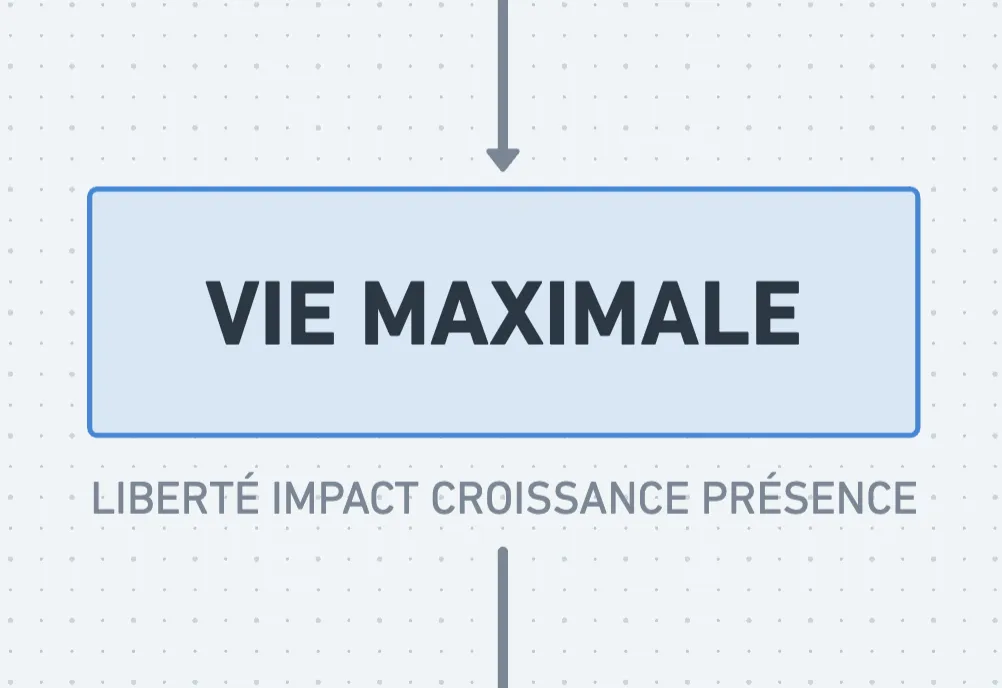 VIE MAXIMALE

LIBERTÉ IMPACT CROISSANCE PRÉSENCE